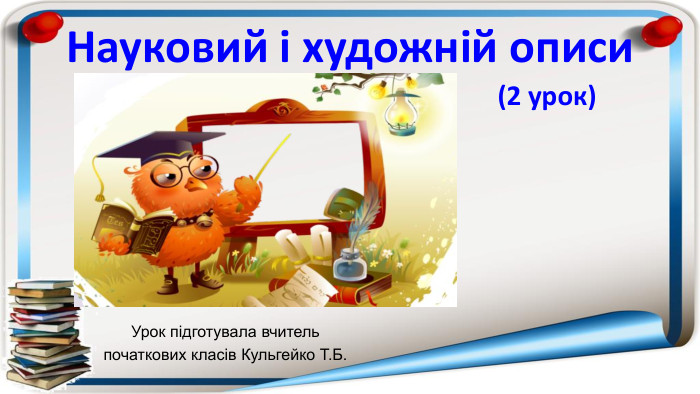 Науковий і художній описи

(2 урок)

Урок підготувала вчитель початкових класів Кульгейко Т.Б.